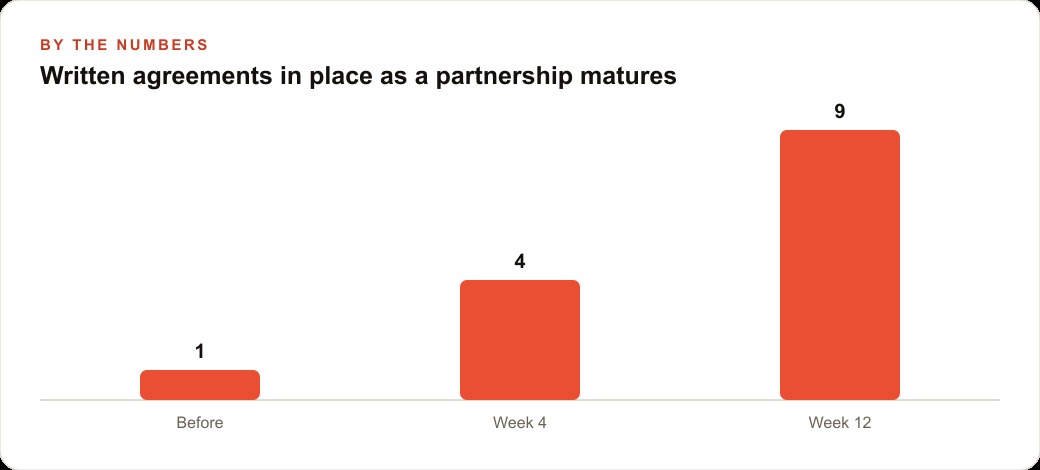 BY THE NUMBERS
Written agreements in place as a partnership matures

1
4
9

Before
Week 4
Week 12